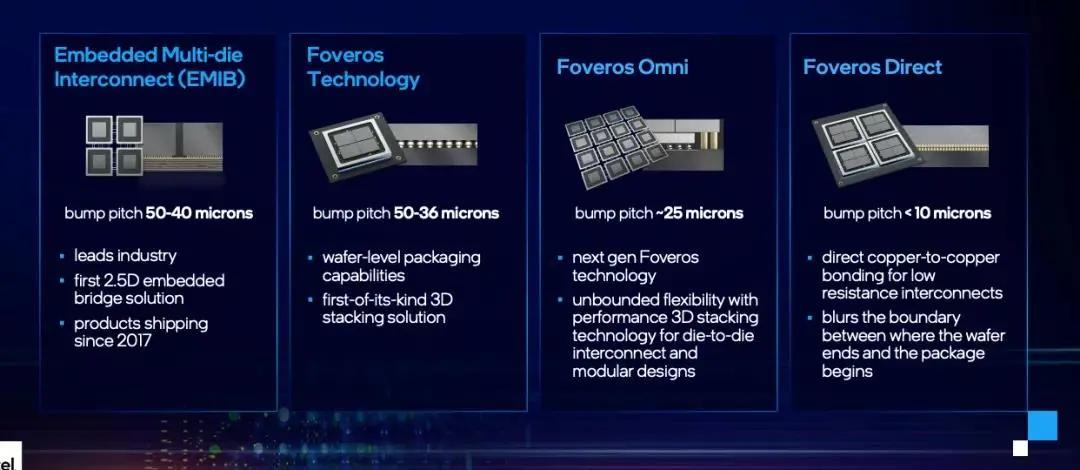 Embedded Multi-die Interconnect (EMIB)

bump pitch 50-40 microns

- leads industry
- first 2.5D embedded bridge solution
- products shipping since 2017

Foveros Technology

bump pitch 50-36 microns

- wafer-level packaging capabilities
- first-of-its-kind 3D stacking solution

Foveros Omni

bump pitch ~25 microns

- next gen Foveros technology
- unbounded flexibility with performance 3D stacking technology for die-to-die interconnect and modular designs

Foveros Direct

bump pitch < 10 microns

- direct copper-to-copper bonding for low resistance interconnects
- blurs the boundary between where the wafer ends and the package begins

el